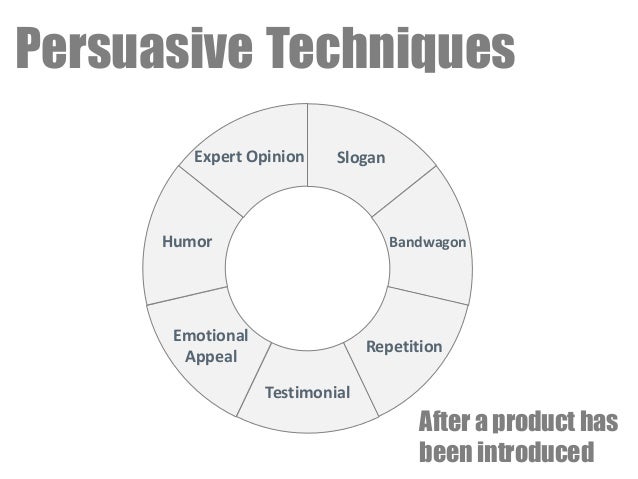 Persuasive Techniques

Slogan

Bandwagon

Repetition

Testimonial

Emotional Appeal

Humor

Expert Opinion

After a product has been introduced